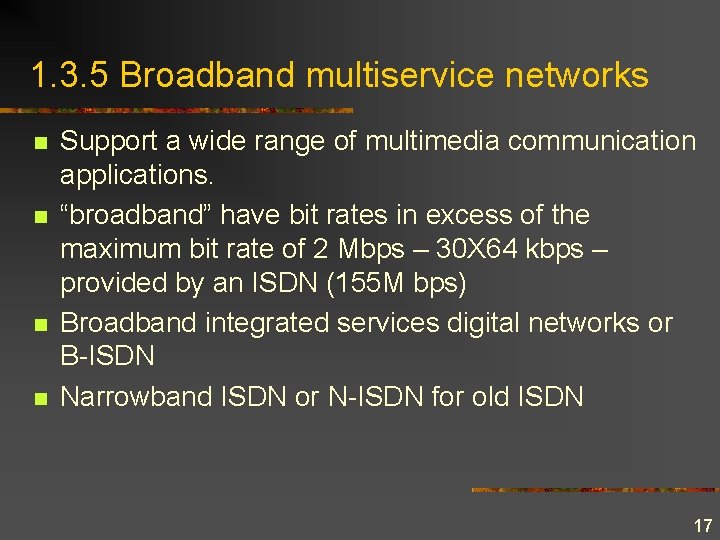 1.3.5 Broadband multiservice networks

- Support a wide range of multimedia communication applications.
- “broadband” have bit rates in excess of the maximum bit rate of 2 Mbps – 30X64 kbps – provided by an ISDN (155M bps)
- Broadband integrated services digital networks or B-ISDN
- Narrowband ISDN or N-ISDN for old ISDN

17